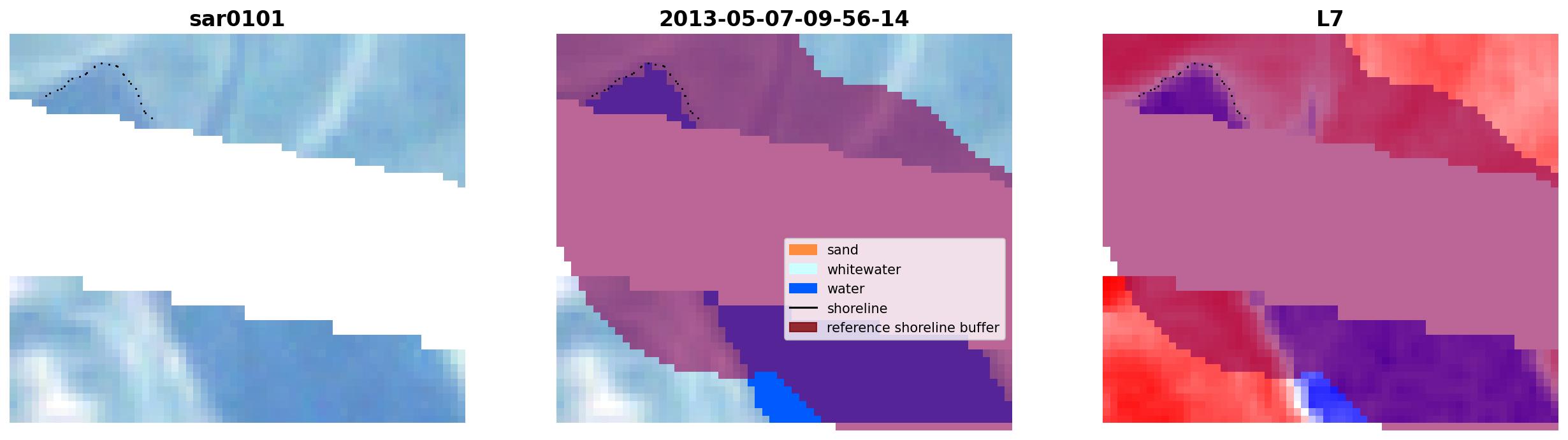 sar0101

2013-05-07-09-56-14

sand
whitewater
water
shoreline
reference shoreline buffer

L7